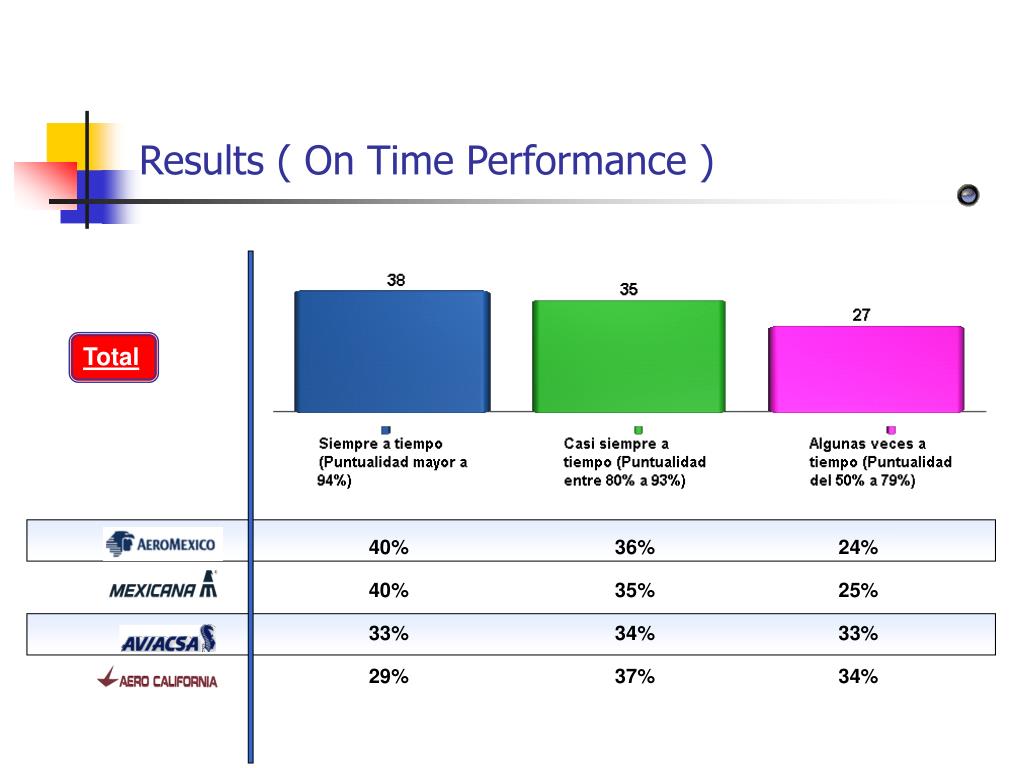 Results ( On Time Performance )

Total

38
35
27

Siempre a tiempo (Puntualidad mayor a 94%)
Casi siempre a tiempo (Puntualidad entre 80% a 93%)
Algunas veces a tiempo (Puntualidad del 50% a 79%)

| | | | |
|---|---|---|---|
| AEROMEXICO | 40% | 36% | 24% |
| MEXICANA | 40% | 35% | 25% |
| AVIACSA | 33% | 34% | 33% |
| AERO CALIFORNIA | 29% | 37% | 34% |